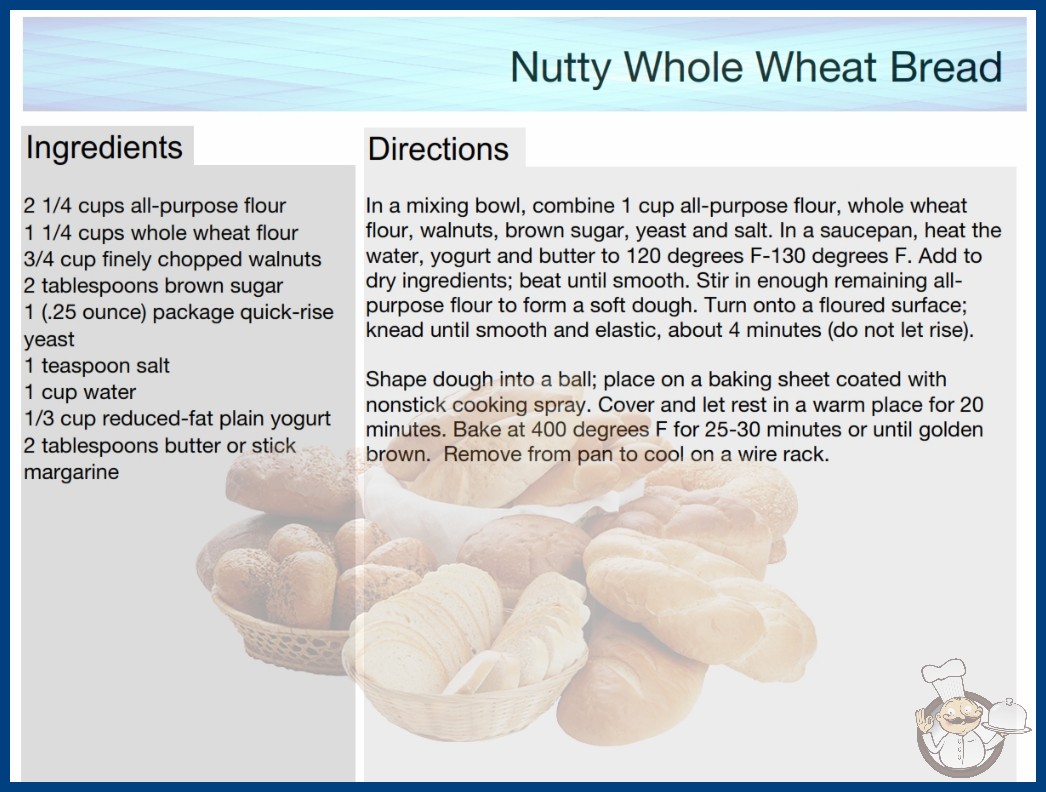 Nutty Whole Wheat Bread

Ingredients

2 1/4 cups all-purpose flour
1 1/4 cups whole wheat flour
3/4 cup finely chopped walnuts
2 tablespoons brown sugar
1 (.25 ounce) package quick-rise yeast
1 teaspoon salt
1 cup water
1/3 cup reduced-fat plain yogurt
2 tablespoons butter or stick margarine

Directions

In a mixing bowl, combine 1 cup all-purpose flour, whole wheat flour, walnuts, brown sugar, yeast and salt. In a saucepan, heat the water, yogurt and butter to 120 degrees F-130 degrees F. Add to dry ingredients; beat until smooth. Stir in enough remaining all-purpose flour to form a soft dough. Turn onto a floured surface; knead until smooth and elastic, about 4 minutes (do not let rise).

Shape dough into a ball; place on a baking sheet coated with nonstick cooking spray. Cover and let rest in a warm place for 20 minutes. Bake at 400 degrees F for 25-30 minutes or until golden brown. Remove from pan to cool on a wire rack.